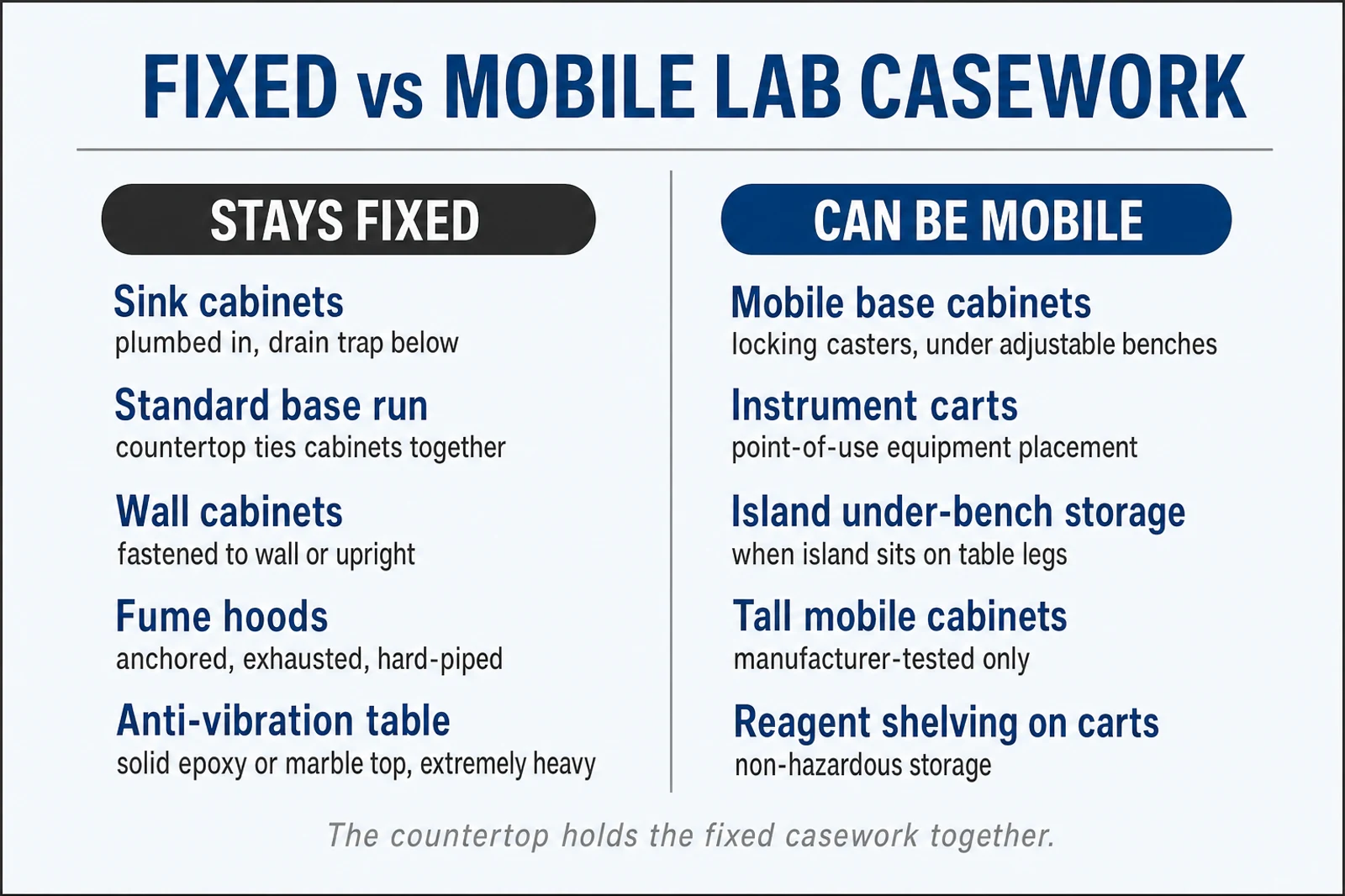 FIXED vs MOBILE LAB CASEWORK

STAYS FIXED

Sink cabinets
plumbed in, drain trap below

Standard base run
countertop ties cabinets together

Wall cabinets
fastened to wall or upright

Fume hoods
anchored, exhausted, hard-piped

Anti-vibration table
solid epoxy or marble top, extremely heavy

CAN BE MOBILE

Mobile base cabinets
locking casters, under adjustable benches

Instrument carts
point-of-use equipment placement

Island under-bench storage
when island sits on table legs

Tall mobile cabinets
manufacturer-tested only

Reagent shelving on carts
non-hazardous storage

The countertop holds the fixed casework together.